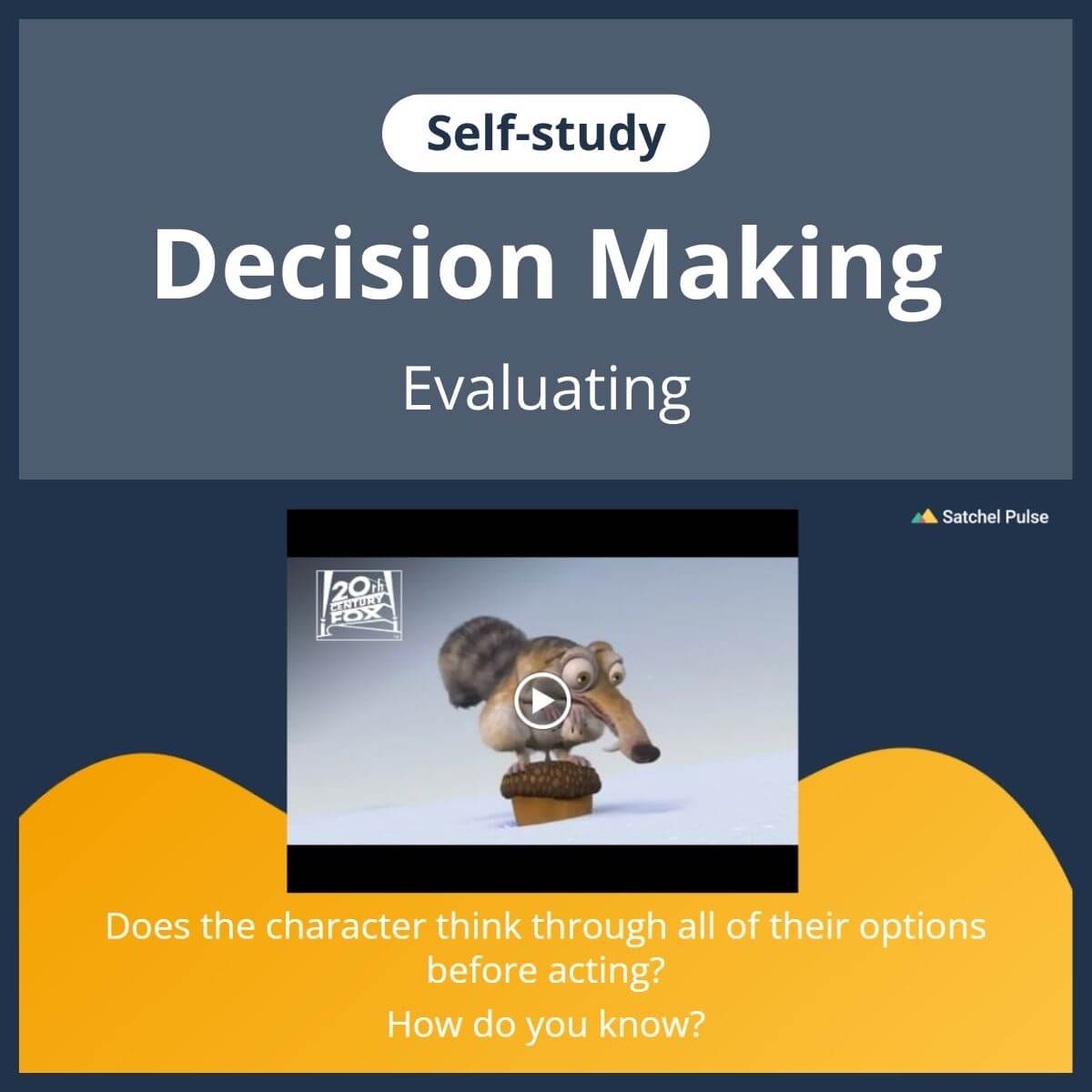 Self-study

Decision Making

Evaluating

Satchel Pulse

20th CENTURY FOX

Does the character think through all of their options before acting?

How do you know?